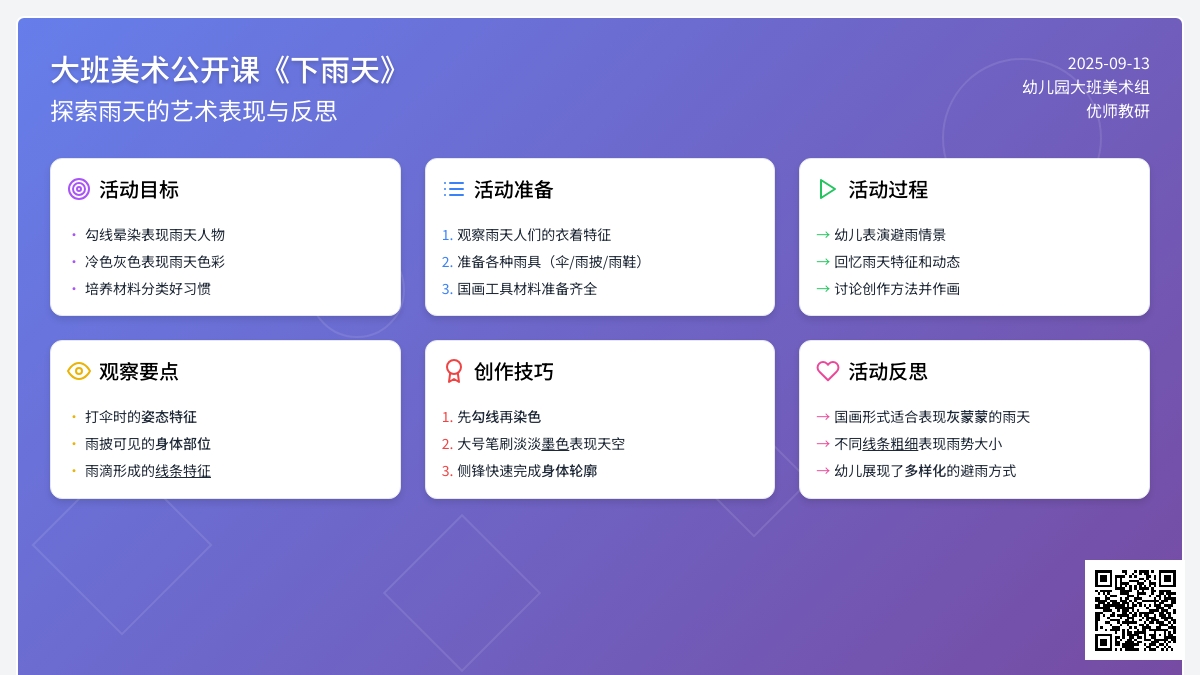 大班美术公开课《下雨天》
探索雨天的艺术表现与反思

2025-09-13
幼儿园大班美术组
优师教研

活动目标
• 勾线晕染表现雨天人物
• 冷色灰色表现雨天色彩
• 培养材料分类好习惯

活动准备
1. 观察雨天人们的衣着特征
2. 准备各种雨具（伞/雨披/雨鞋）
3. 国画工具材料准备齐全

活动过程
→ 幼儿表演避雨情景
→ 回忆雨天特征和动态
→ 讨论创作方法并作画

观察要点
• 打伞时的姿态特征
• 雨披可见的身体部位
• 雨滴形成的线条特征

创作技巧
1. 先勾线再染色
2. 大号笔刷淡淡墨色表现天空
3. 侧锋快速完成身体轮廓

活动反思
→ 国画形式适合表现灰蒙蒙的雨天
→ 不同线条粗细表现雨势大小
→ 幼儿展现了多样化的避雨方式